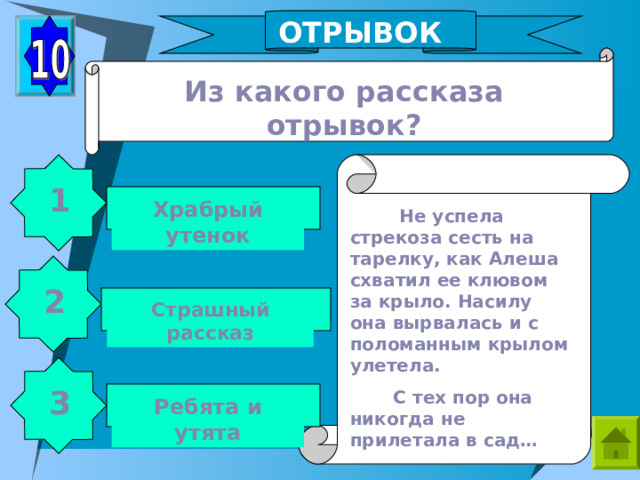 10

ОТРЫВОК

Из какого рассказа отрывок?

1

Храбрый утенок

2

Страшный рассказ

3

Ребята и утята

Не успела стрекоза сесть на тарелку, как Алеша схватил ее клювом за крыло. Насилу она вырвалась и с поломанным крылом улетела.

С тех пор она никогда не прилетала в сад…